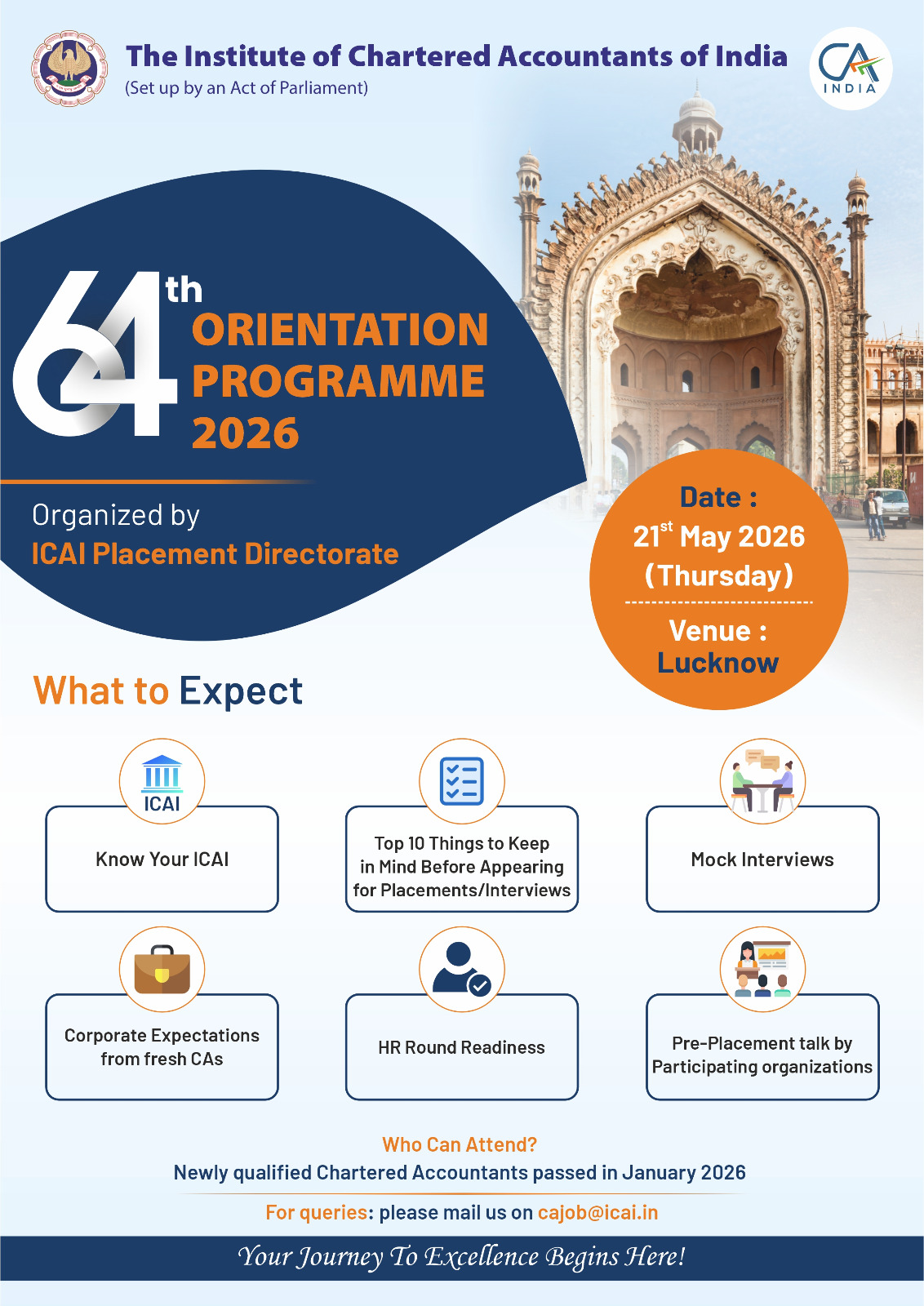 The Institute of Chartered Accountants of India
(Set up by an Act of Parliament)

CA INDIA

64th ORIENTATION PROGRAMME 2026

Organized by
ICAI Placement Directorate

Date :
21st May 2026
(Thursday)

Venue :
Lucknow

What to Expect

ICAI
Know Your ICAI

Top 10 Things to Keep in Mind Before Appearing for Placements/Interviews

Mock Interviews

Corporate Expectations from fresh CAs

HR Round Readiness

Pre-Placement talk by Participating organizations

Who Can Attend?
Newly qualified Chartered Accountants passed in January 2026

For queries: please mail us on cajob@icai.in

Your Journey To Excellence Begins Here!